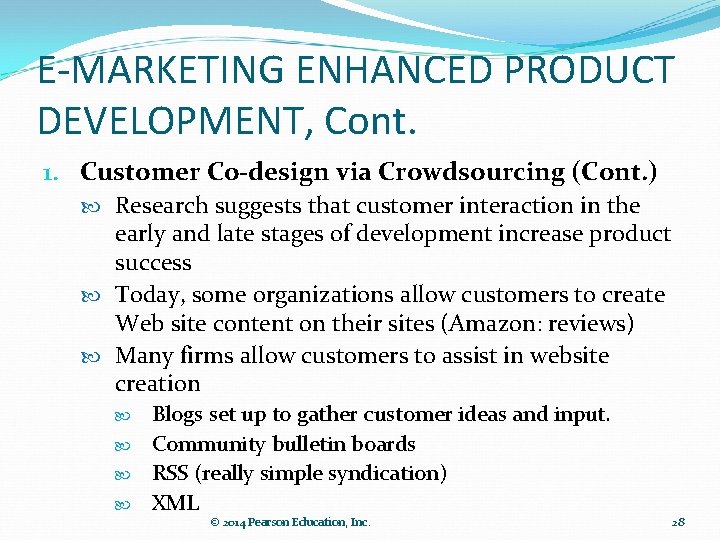 E-MARKETING ENHANCED PRODUCT DEVELOPMENT, Cont.

1. Customer Co-design via Crowdsourcing (Cont.)

Research suggests that customer interaction in the early and late stages of development increase product success

Today, some organizations allow customers to create Web site content on their sites (Amazon: reviews)

Many firms allow customers to assist in website creation

Blogs set up to gather customer ideas and input.

Community bulletin boards

RSS (really simple syndication)

XML

© 2014 Pearson Education, Inc.

28